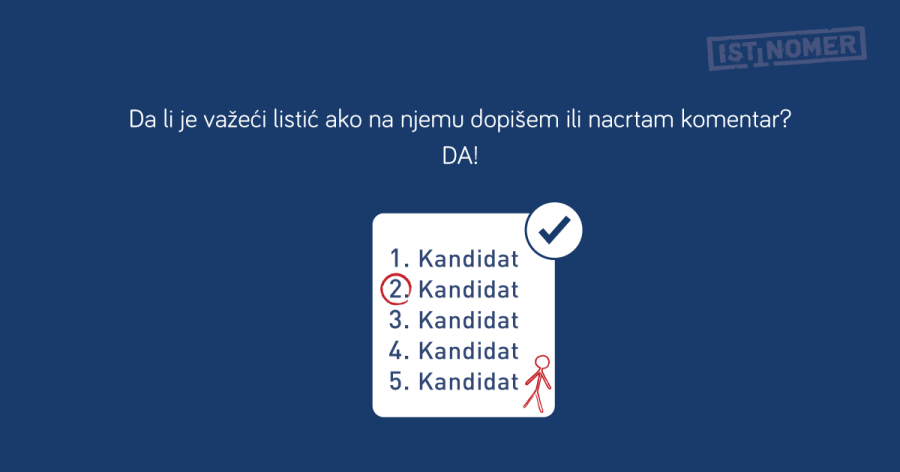 ISTINOMER

Da li je važeći listić ako na njemu dopišem ili nacrtam komentar?
DA!

1. Kandidat
2. Kandidat
3. Kandidat
4. Kandidat
5. Kandidat